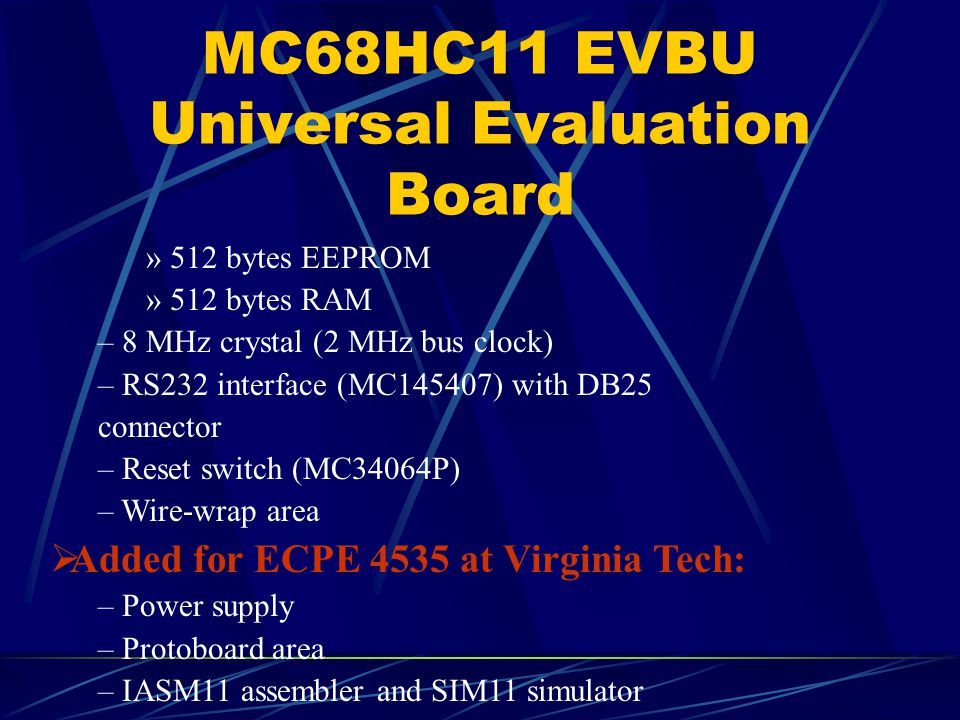 MC68HC11 EVBU Universal Evaluation Board

» 512 bytes EEPROM

» 512 bytes RAM

– 8 MHz crystal (2 MHz bus clock)

– RS232 interface (MC145407) with DB25 connector

– Reset switch (MC34064P)

– Wire-wrap area

➢Added for ECPE 4535 at Virginia Tech:

– Power supply

– Protoboard area

– IASM11 assembler and SIM11 simulator